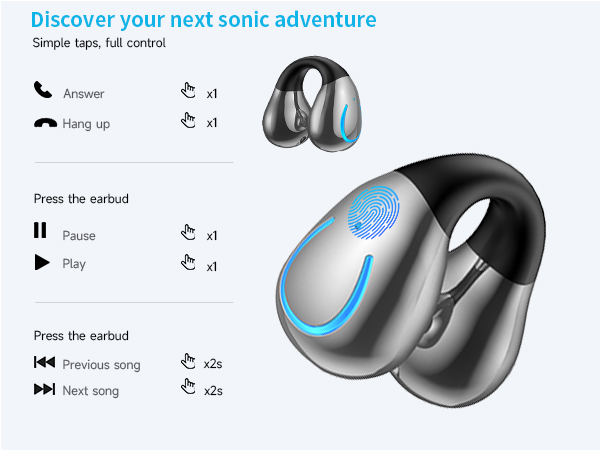 Discover your next sonic adventure
Simple taps, full control

Answer x1
Hang up x1

Press the earbud
Pause x1
Play x1

Press the earbud
Previous song x2s
Next song x2s